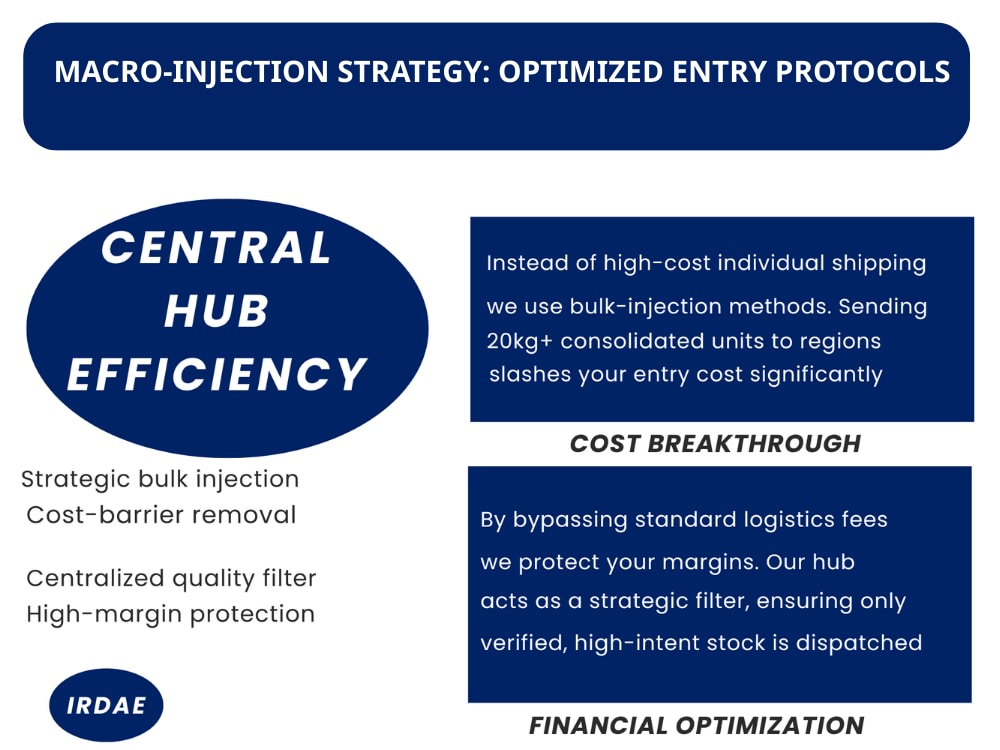 MACRO-INJECTION STRATEGY: OPTIMIZED ENTRY PROTOCOLS

CENTRAL
HUB
EFFICIENCY

Strategic bulk injection
Cost-barrier removal

Centralized quality filter
High-margin protection

IRDAE

Instead of high-cost individual shipping we use bulk-injection methods. Sending 20kg+ consolidated units to regions slashes your entry cost significantly

COST BREAKTHROUGH

By bypassing standard logistics fees we protect your margins. Our hub acts as a strategic filter, ensuring only verified, high-intent stock is dispatched

FINANCIAL OPTIMIZATION